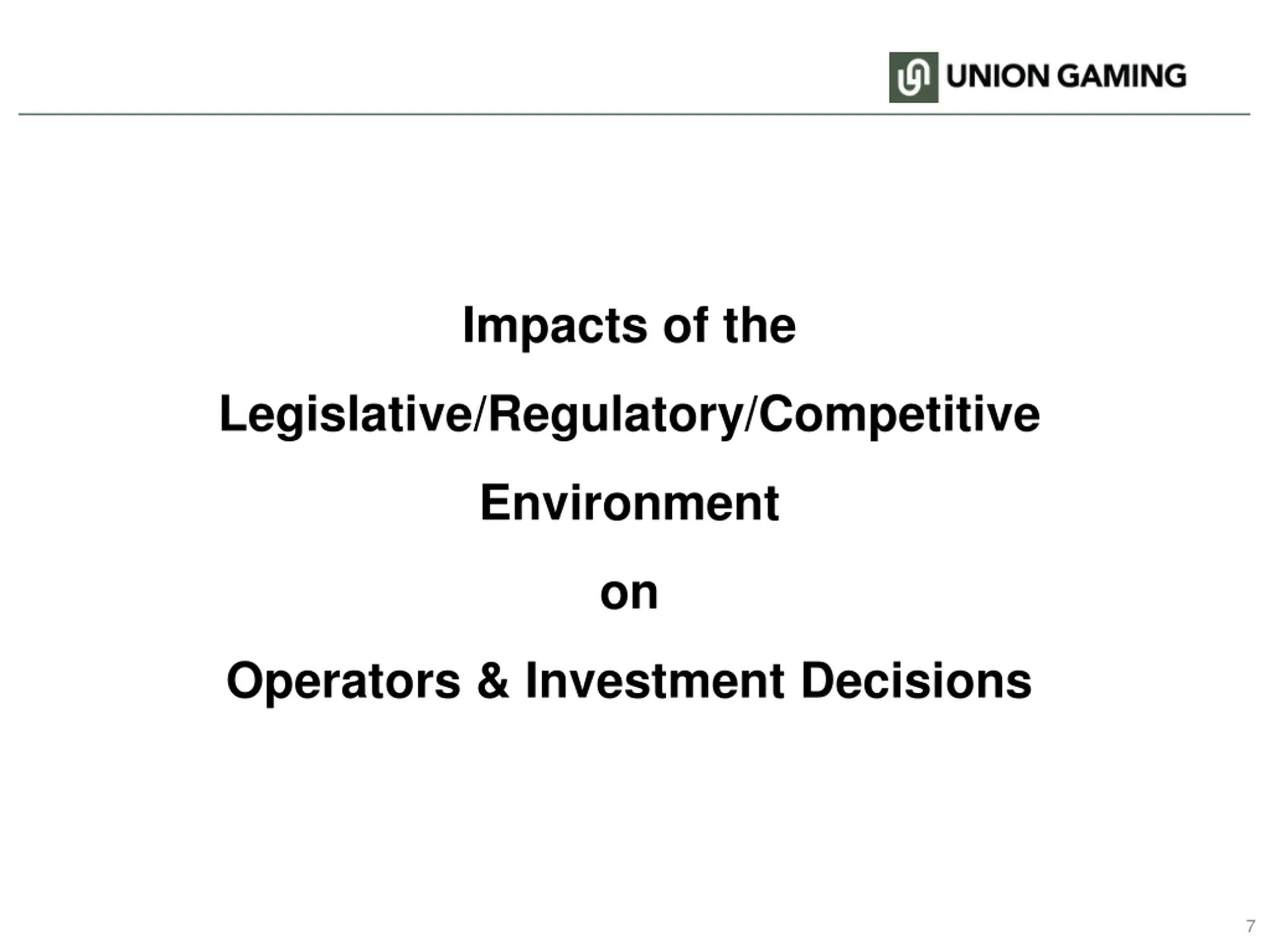 UNION GAMING

Impacts of the
Legislative/Regulatory/Competitive
Environment
on
Operators & Investment Decisions

7